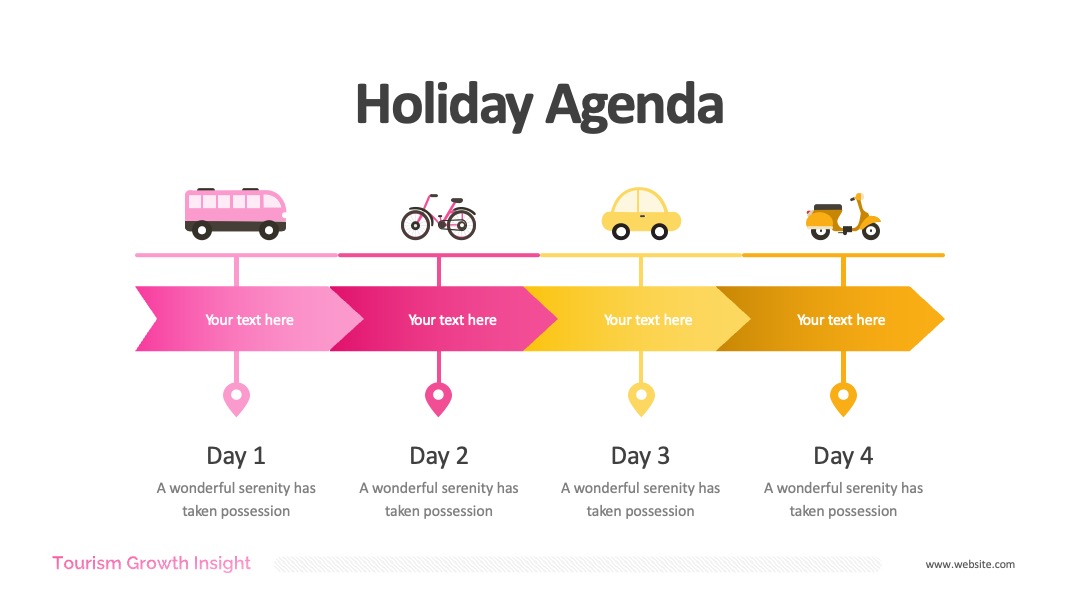 Holiday Agenda

Your text here

Your text here

Your text here

Your text here

Day 1

A wonderful serenity has taken possession

Day 2

A wonderful serenity has taken possession

Day 3

A wonderful serenity has taken possession

Day 4

A wonderful serenity has taken possession

Tourism Growth Insight

www.website.com